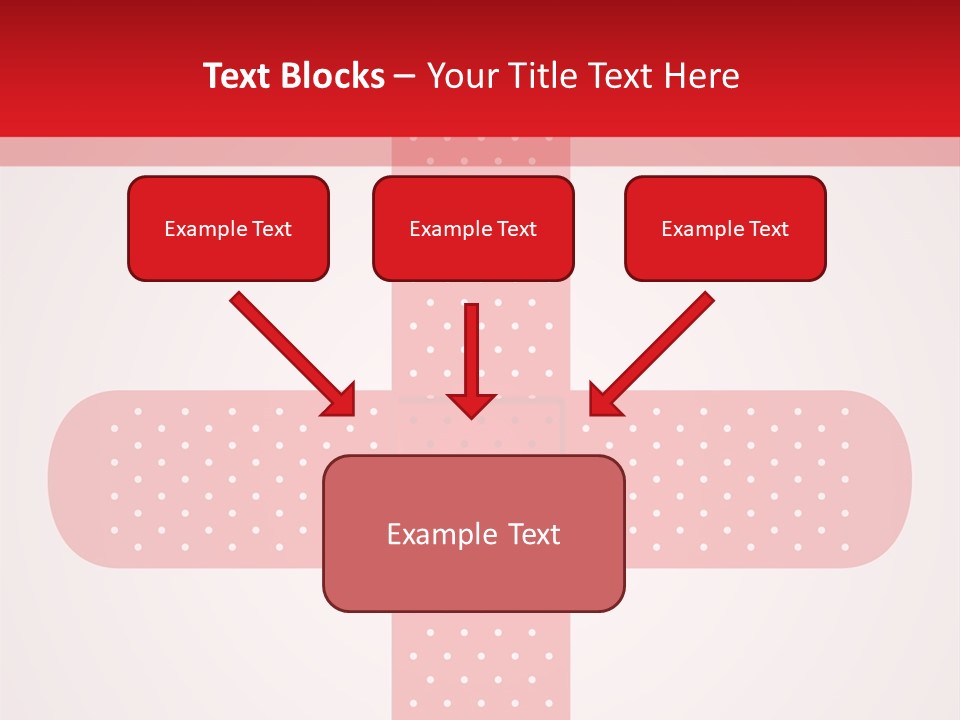 Text Blocks – Your Title Text Here

Example Text

Example Text

Example Text

Example Text